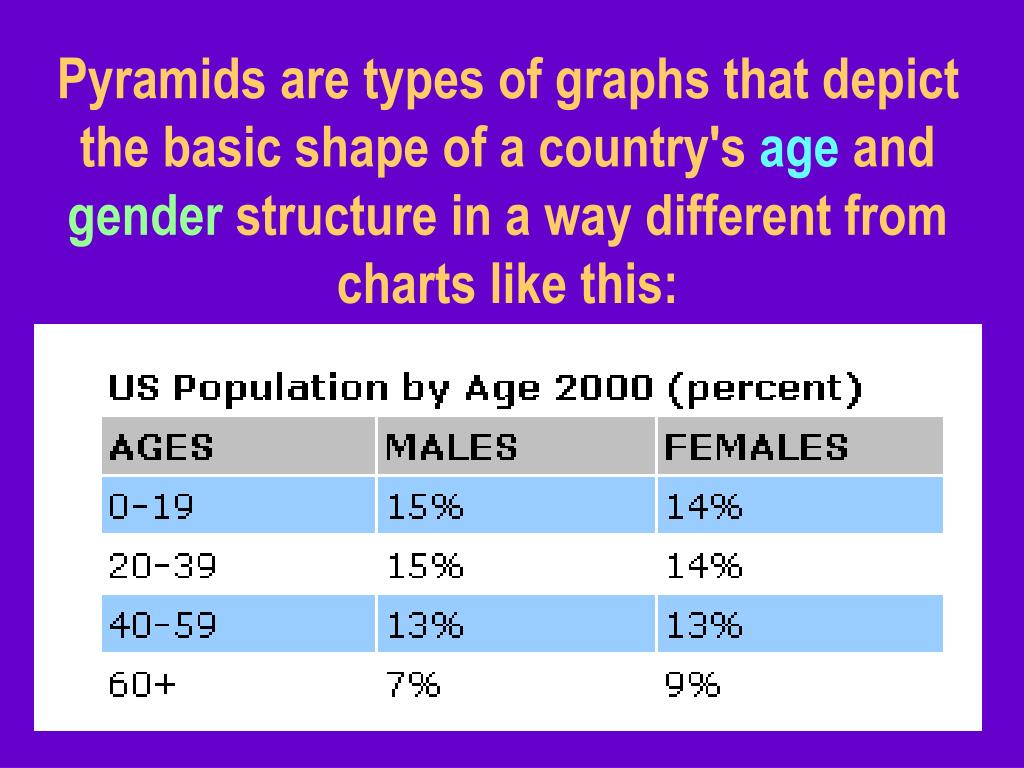 Pyramids are types of graphs that depict the basic shape of a country's age and gender structure in a way different from charts like this:

US Population by Age 2000 (percent)

| AGES | MALES | FEMALES |
|---|---|---|
| 0-19 | 15% | 14% |
| 20-39 | 15% | 14% |
| 40-59 | 13% | 13% |
| 60+ | 7% | 9% |